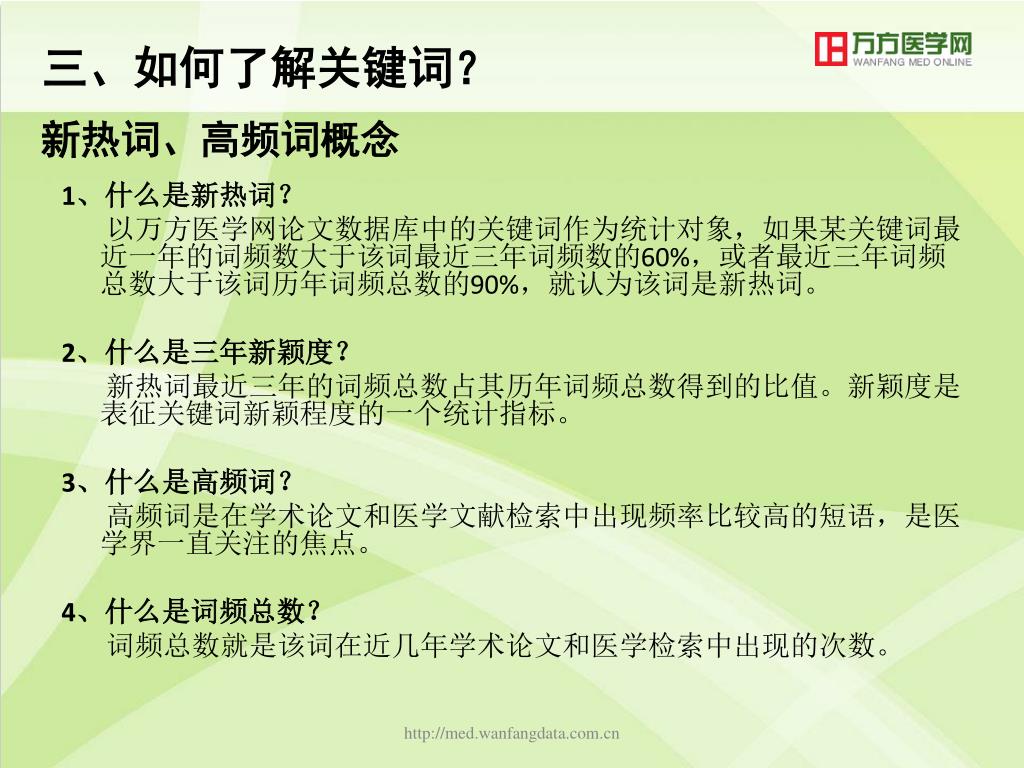 三、如何了解关键词？

万方医学网
WANFANG MED ONLINE

新热词、高频词概念

1、什么是新热词？

以万方医学网论文数据库中的关键词作为统计对象，如果某关键词最近一年的词频数大于该词最近三年词频数的60%，或者最近三年词频总数大于该词历年词频总数的90%，就认为该词是新热词。

2、什么是三年新颖度？

新热词最近三年的词频总数占其历年词频总数得到的比值。新颖度是表征关键词新颖程度的一个统计指标。

3、什么是高频词？

高频词是在学术论文和医学文献检索中出现频率比较高的短语，是医学界一直关注的焦点。

4、什么是词频总数？

词频总数就是该词在近几年学术论文和医学检索中出现的次数。

http://med.wanfangdata.com.cn